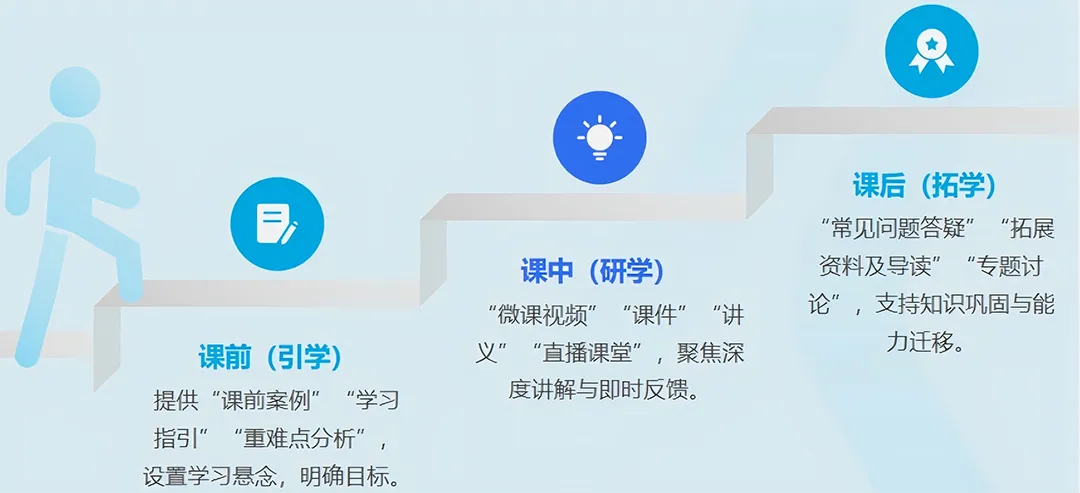 课前（引学）
提供“课前案例”“学习指引”“重难点分析”，设置学习悬念，明确目标。

课中（研学）
“微课视频”“课件”“讲义”“直播课堂”，聚焦深度讲解与即时反馈。

课后（拓学）
“常见问题答疑”“拓展资料及导读”“专题讨论”，支持知识巩固与能力迁移。